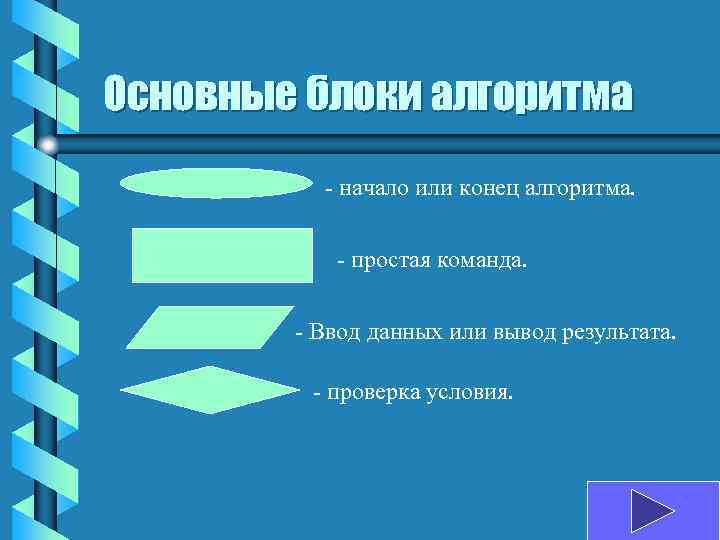 Основные блоки алгоритма

- начало или конец алгоритма.

- простая команда.

- Ввод данных или вывод результата.

- проверка условия.